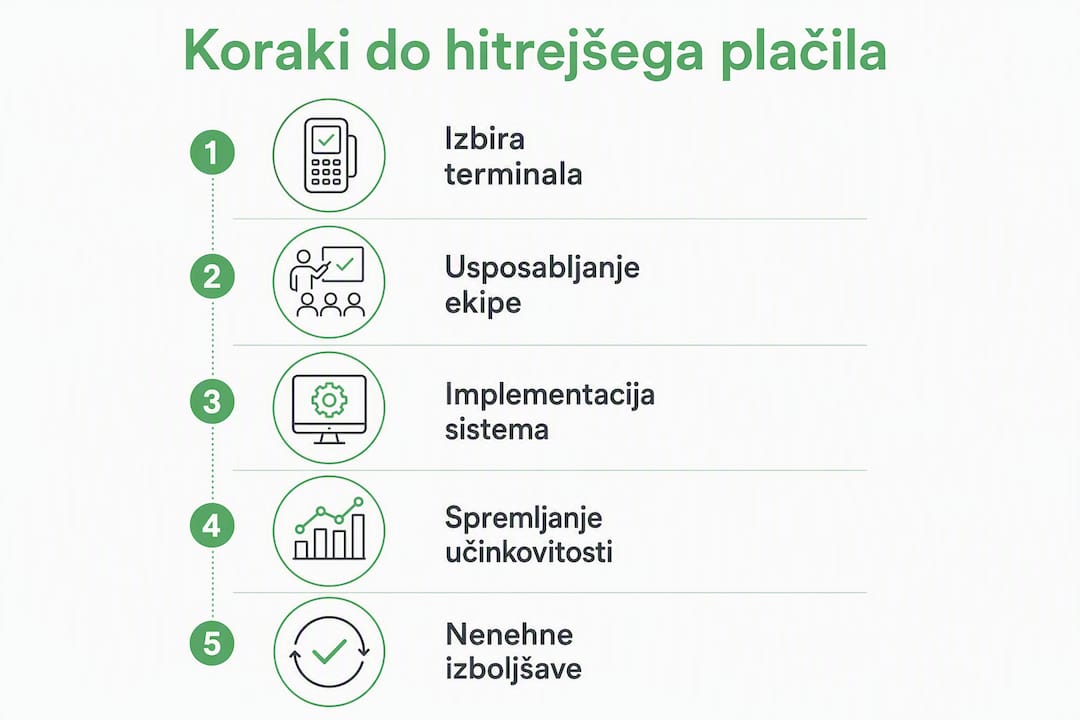 Koraki do hitrejšega plačila

1 Izbira terminala

2 Usposabljanje ekipe

3 Implementacija sistema

4 Spremljanje učinkovitosti

5 Nenehne izboljšave